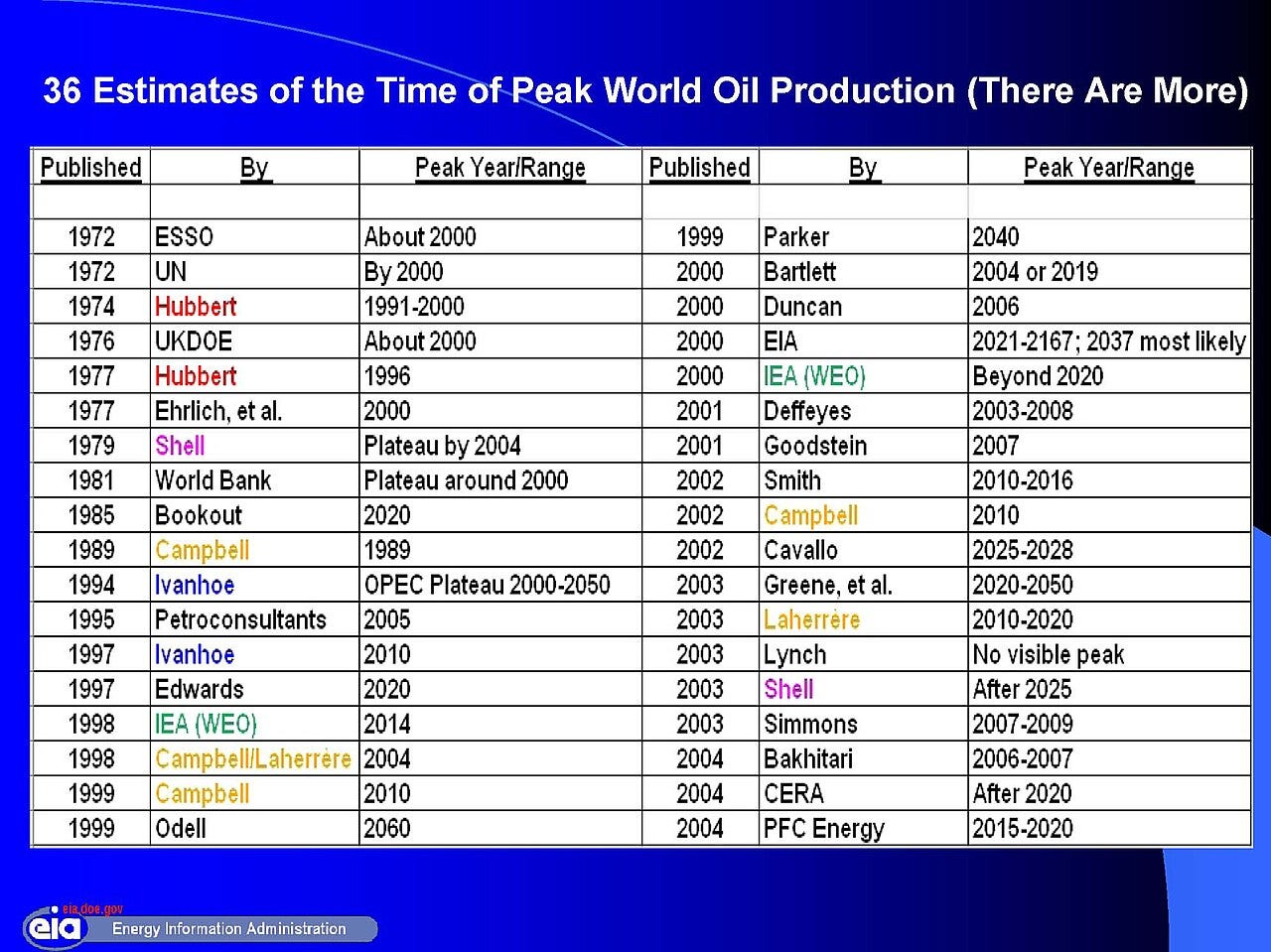 36 Estimates of the Time of Peak World Oil Production (There Are More)

| Published | By | Peak Year/Range | Published | By | Peak Year/Range |
|---|---|---|---|---|---|
| | | | | | |
| 1972 | ESSO | About 2000 | 1999 | Parker | 2040 |
| 1972 | UN | By 2000 | 2000 | Bartlett | 2004 or 2019 |
| 1974 | Hubbert | 1991-2000 | 2000 | Duncan | 2006 |
| 1976 | UKDOE | About 2000 | 2000 | EIA | 2021-2167; 2037 most likely |
| 1977 | Hubbert | 1996 | 2000 | IEA (WEO) | Beyond 2020 |
| 1977 | Ehrlich, et al. | 2000 | 2001 | Deffeyes | 2003-2008 |
| 1979 | Shell | Plateau by 2004 | 2001 | Goodstein | 2007 |
| 1981 | World Bank | Plateau around 2000 | 2002 | Smith | 2010-2016 |
| 1985 | Bookout | 2020 | 2002 | Campbell | 2010 |
| 1989 | Campbell | 1989 | 2002 | Cavallo | 2025-2028 |
| 1994 | Ivanhoe | OPEC Plateau 2000-2050 | 2003 | Greene, et al. | 2020-2050 |
| 1995 | Petroconsultants | 2005 | 2003 | Laherrère | 2010-2020 |
| 1997 | Ivanhoe | 2010 | 2003 | Lynch | No visible peak |
| 1997 | Edwards | 2020 | 2003 | Shell | After 2025 |
| 1998 | IEA (WEO) | 2014 | 2003 | Simmons | 2007-2009 |
| 1998 | Campbell/Laherrère | 2004 | 2004 | Bakhitari | 2006-2007 |
| 1999 | Campbell | 2010 | 2004 | CERA | After 2020 |
| 1999 | Odell | 2060 | 2004 | PFC Energy | 2015-2020 |

eia.doe.gov
eia Energy Information Administration